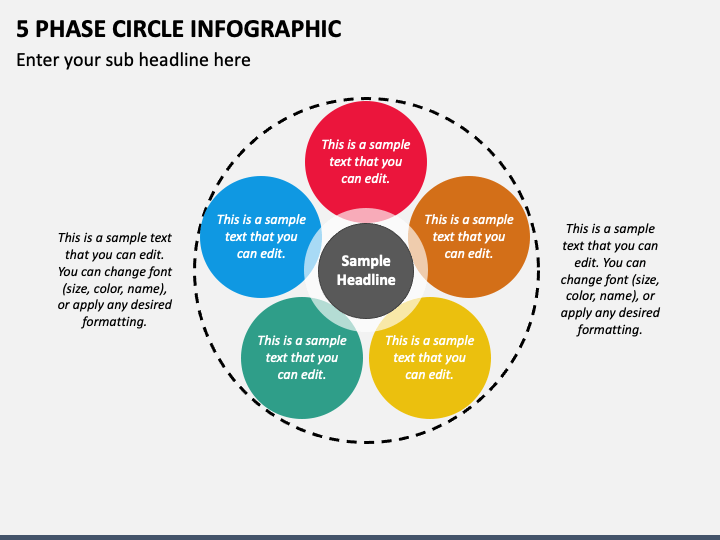 5 PHASE CIRCLE INFOGRAPHIC

Enter your sub headline here

This is a sample text that you can edit. You can change font (size, color, name), or apply any desired formatting.

This is a sample text that you can edit.

This is a sample text that you can edit.

This is a sample text that you can edit.

Sample Headline

This is a sample text that you can edit.

This is a sample text that you can edit.

This is a sample text that you can edit. You can change font (size, color, name), or apply any desired formatting.